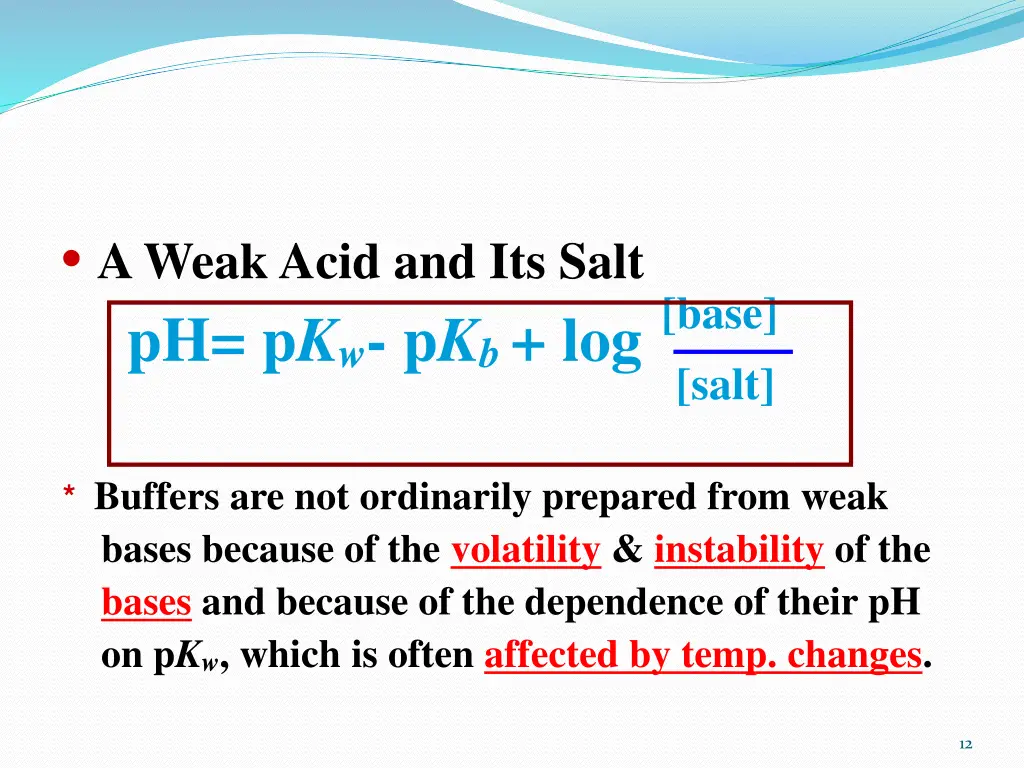 • A Weak Acid and Its Salt

$pH = pK_w - pK_b + \log \frac{[base]}{[salt]}$

* Buffers are not ordinarily prepared from weak bases because of the volatility & instability of the bases and because of the dependence of their pH on p$K_w$, which is often affected by temp. changes.

12